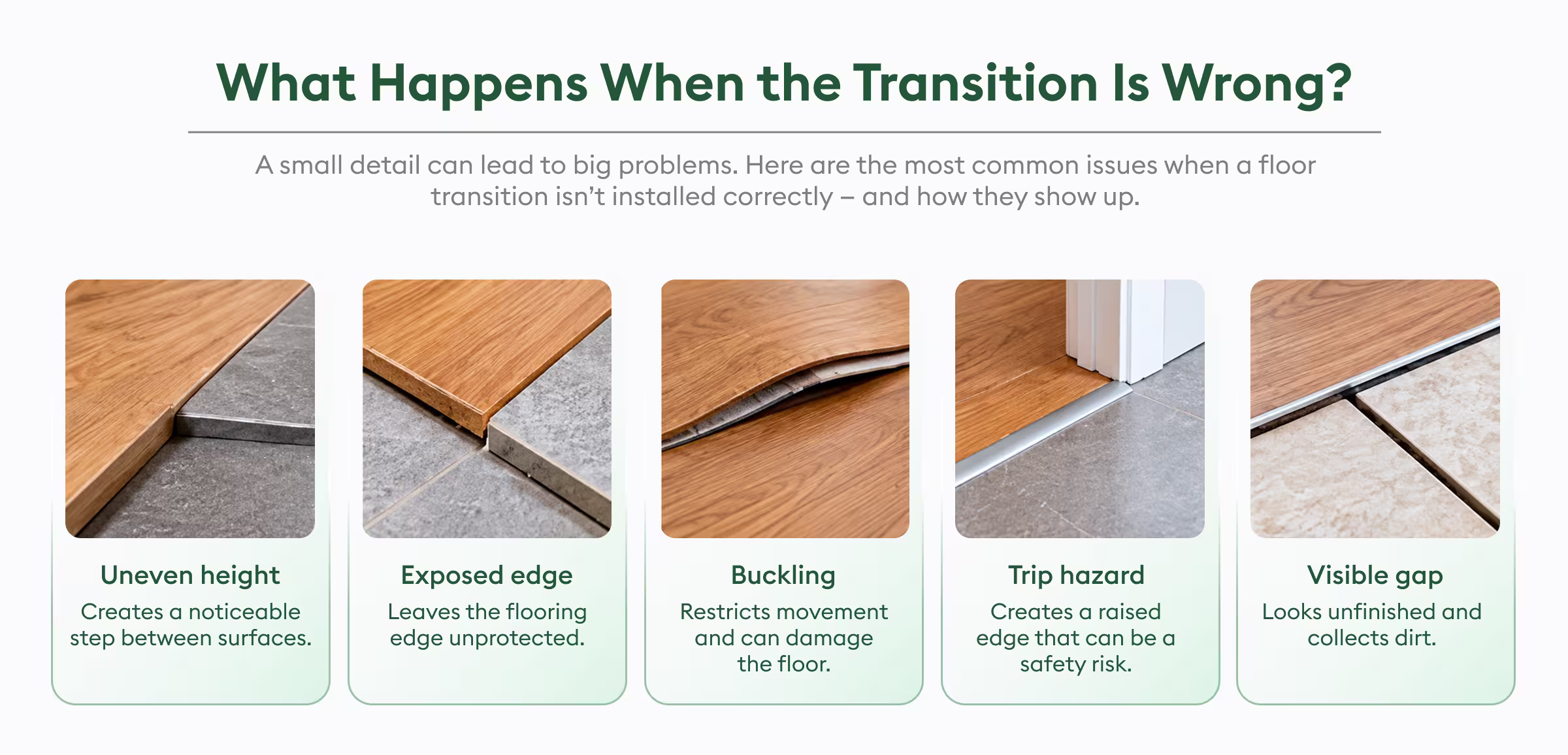 What Happens When the Transition Is Wrong?

A small detail can lead to big problems. Here are the most common issues when a floor transition isn't installed correctly – and how they show up.

Uneven height
Creates a noticeable step between surfaces.

Exposed edge
Leaves the flooring edge unprotected.

Buckling
Restricts movement and can damage the floor.

Trip hazard
Creates a raised edge that can be a safety risk.

Visible gap
Looks unfinished and collects dirt.